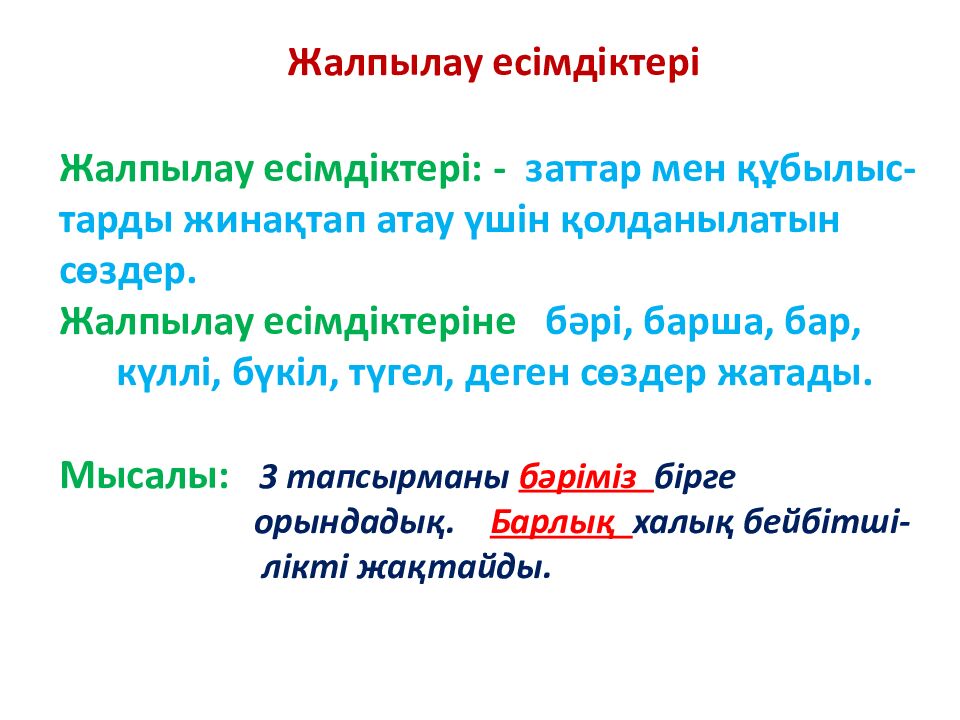 Жалпылау есімдіктері

Жалпылау есімдіктері: - заттар мен құбылыстарды жинақтап атау үшін қолданылатын сөздер.
Жалпылау есімдіктеріне бәрі, барша, бар, күллі, бүкіл, түгел, деген сөздер жатады.

Мысалы: 3 тапсырманы бәріміз бірге орындадық. Барлық халық бейбітшілікті жақтайды.